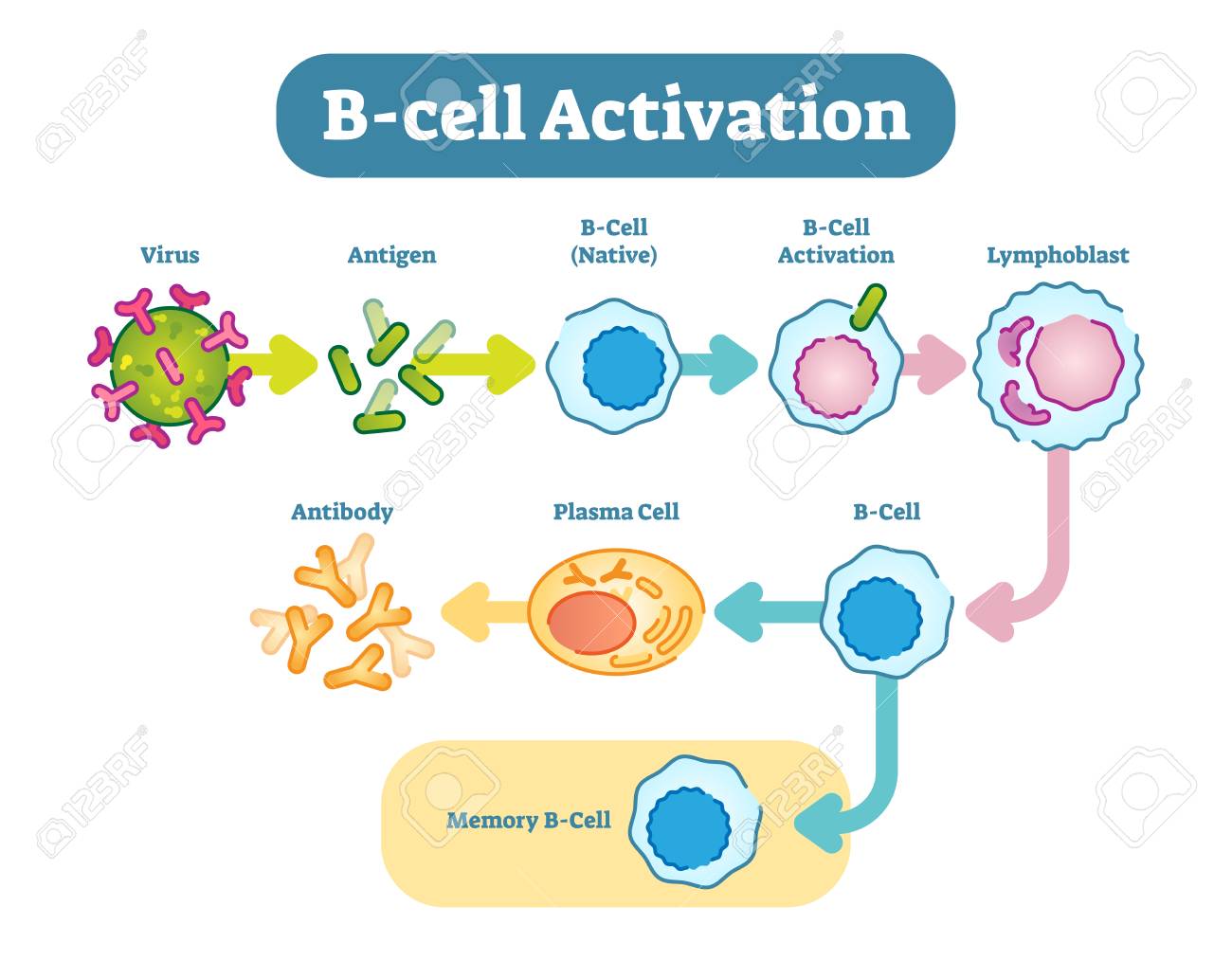 B-cell Activation

Virus

Antigen

B-Cell (Native)

B-Cell Activation

Lymphoblast

Antibody

Plasma Cell

B-Cell

Memory B-Cell

123RF